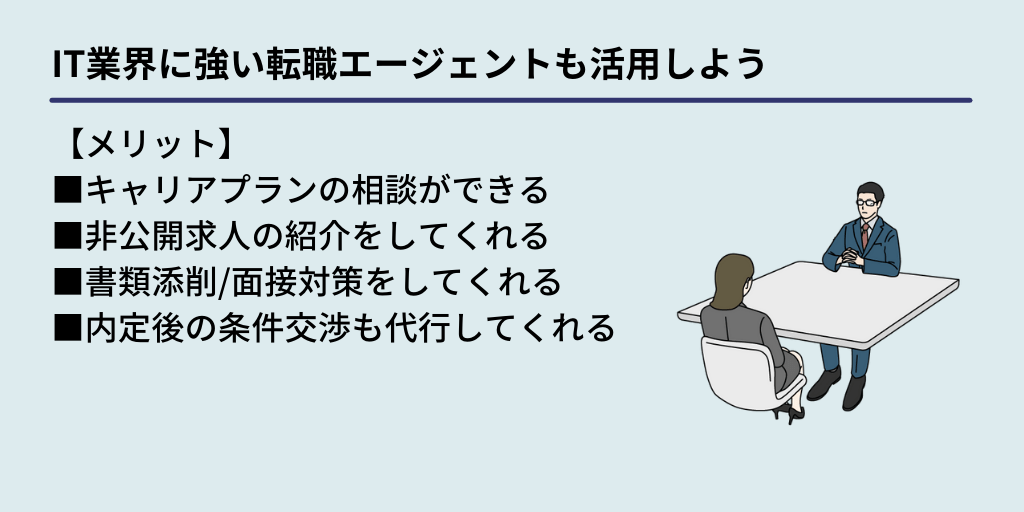 IT業界に強い転職エージェントも活用しよう

【メリット】
■キャリアプランの相談ができる
■非公開求人の紹介をしてくれる
■書類添削/面接対策をしてくれる
■内定後の条件交渉も代行してくれる